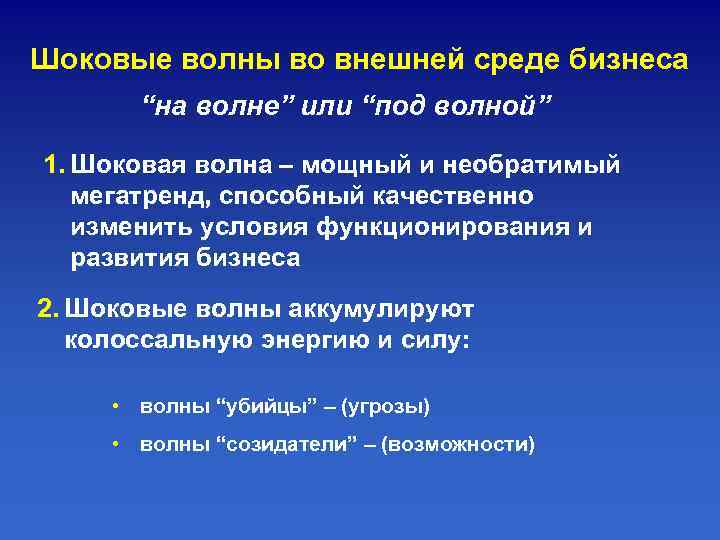 Шоковые волны во внешней среде бизнеса

“на волне” или “под волной”

1. Шоковая волна – мощный и необратимый мегатренд, способный качественно изменить условия функционирования и развития бизнеса

2. Шоковые волны аккумулируют колоссальную энергию и силу:

• волны “убийцы” – (угрозы)
• волны “созидатели” – (возможности)